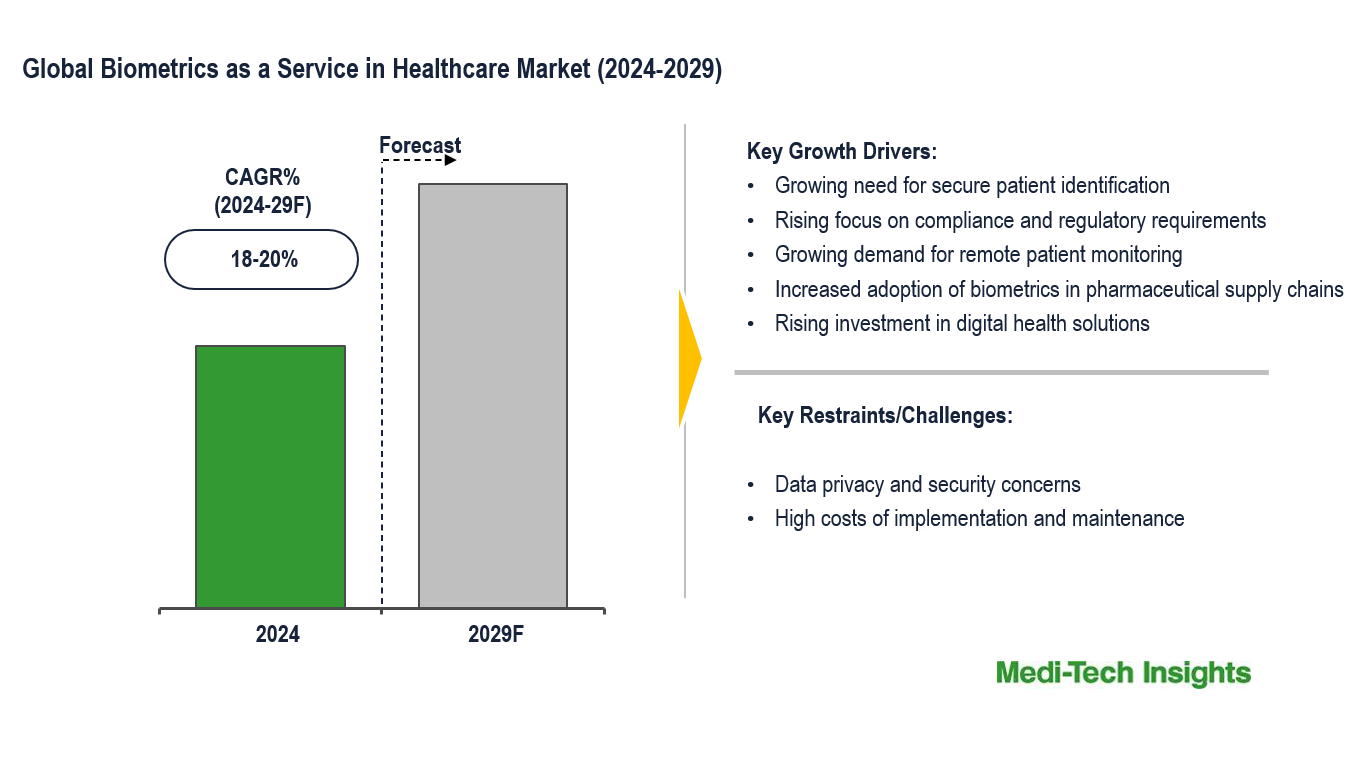 Global Biometrics as a Service in Healthcare Market (2024-2029)

Forecast

CAGR%
(2024-29F)

18-20%

2024

2029F

Key Growth Drivers:
• Growing need for secure patient identification
• Rising focus on compliance and regulatory requirements
• Growing demand for remote patient monitoring
• Increased adoption of biometrics in pharmaceutical supply chains
• Rising investment in digital health solutions

Key Restraints/Challenges:

• Data privacy and security concerns
• High costs of implementation and maintenance

Medi-Tech Insights